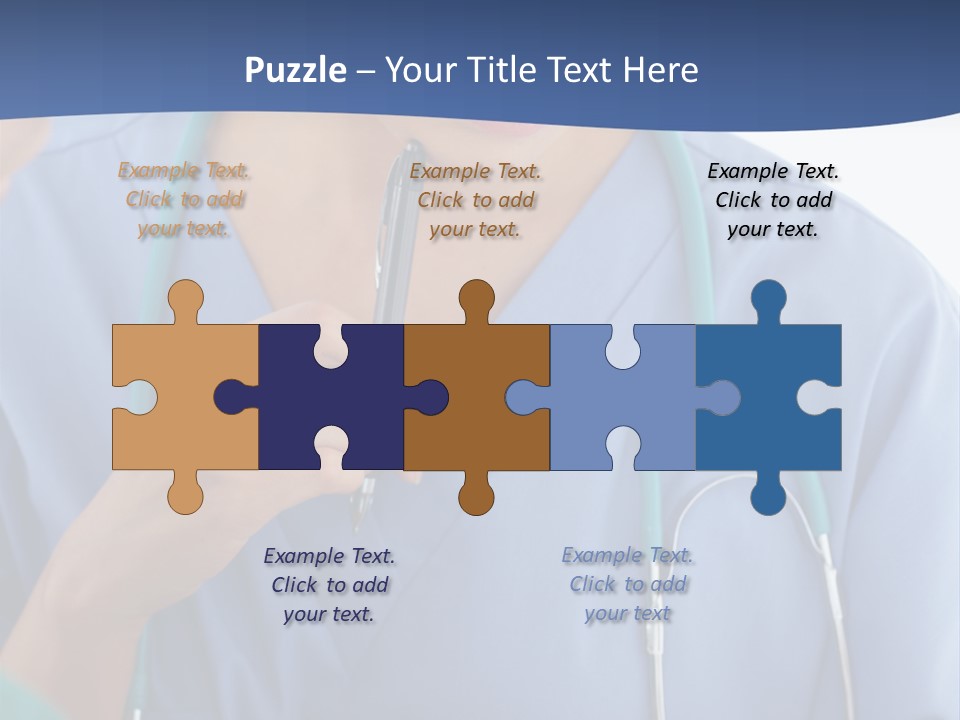 Puzzle – Your Title Text Here

Example Text. Click to add your text.

Example Text. Click to add your text.

Example Text. Click to add your text.

Example Text. Click to add your text.

Example Text. Click to add your text